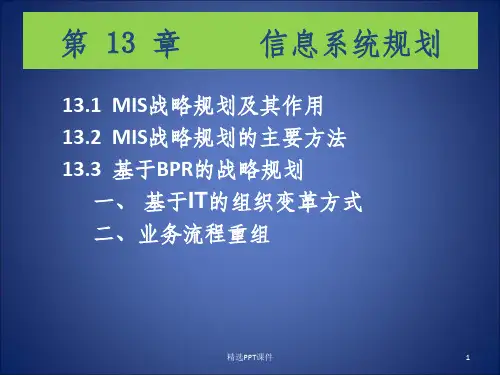 第 13 章　　信息系统规划

13.1 MIS战略规划及其作用
13.2 MIS战略规划的主要方法
13.3 基于BPR的战略规划
一、 基于IT的组织变革方式
二、业务流程重组

精选PPT课件

1